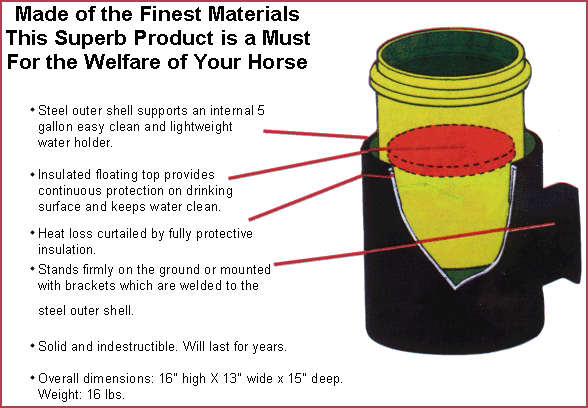 Made of the Finest Materials
This Superb Product is a Must
For the Welfare of Your Horse

• Steel outer shell supports an internal 5 gallon easy clean and lightweight water holder.

• Insulated floating top provides continuous protection on drinking surface and keeps water clean.

• Heat loss curtailed by fully protective insulation.

• Stands firmly on the ground or mounted with brackets which are welded to the steel outer shell.

• Solid and indestructible. Will last for years.

• Overall dimensions: 16" high X 13" wide x 15" deep. Weight: 16 lbs.